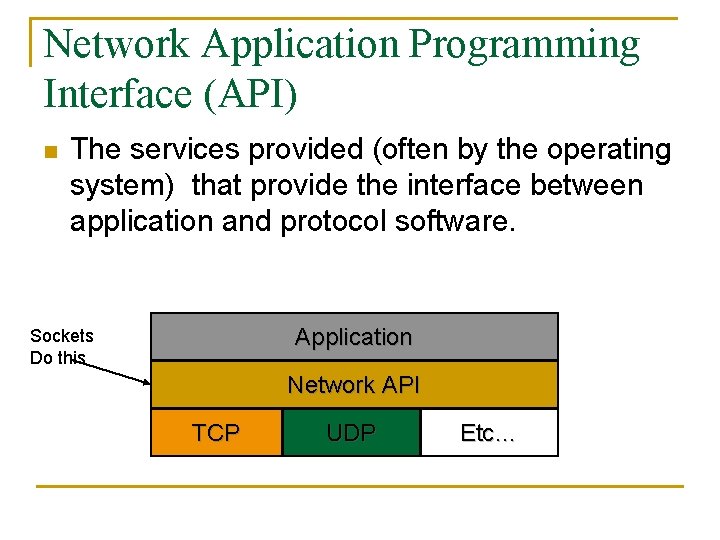 Network Application Programming Interface (API)

The services provided (often by the operating system) that provide the interface between application and protocol software.

Sockets Do this

Application

Network API

TCP

UDP

Etc…